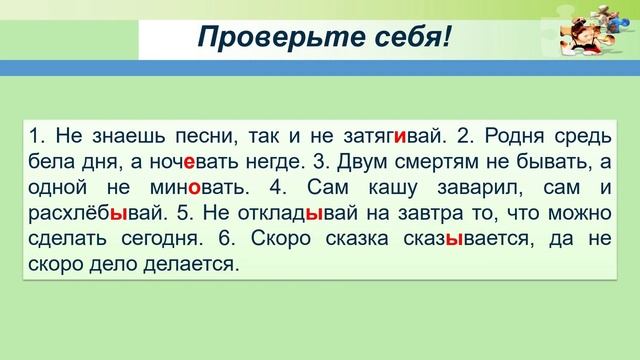 Проверьте себя!

1. Не знаешь песни, так и не затягивай. 2. Родня средь бела дня, а ночевать негде. 3. Двум смертям не бывать, а одной не миновать. 4. Сам кашу заварил, сам и расхлёбывай. 5. Не откладывай на завтра то, что можно сделать сегодня. 6. Скоро сказка сказывается, да не скоро дело делается.